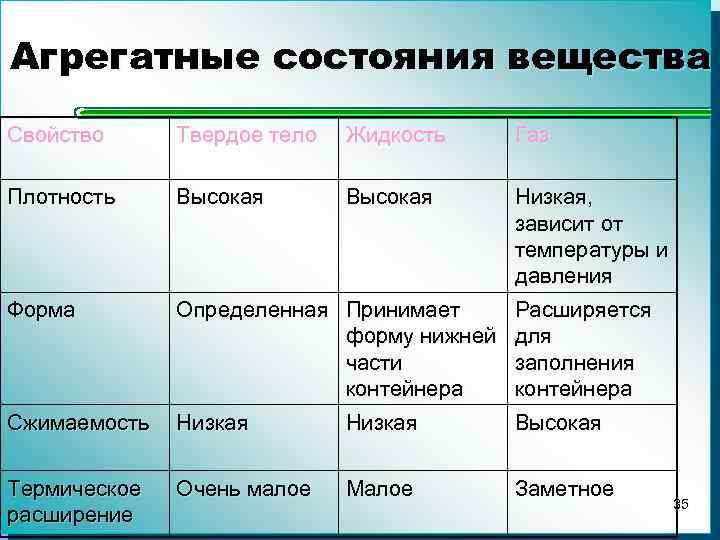 Агрегатные состояния вещества

| Свойство | Твердое тело | Жидкость | Газ |
|---|---|---|---|
| Плотность | Высокая | Высокая | Низкая, зависит от температуры и давления |
| Форма | Определенная | Принимает форму нижней части контейнера | Расширяется для заполнения контейнера |
| Сжимаемость | Низкая | Низкая | Высокая |
| Термическое расширение | Очень малое | Малое | Заметное |

35